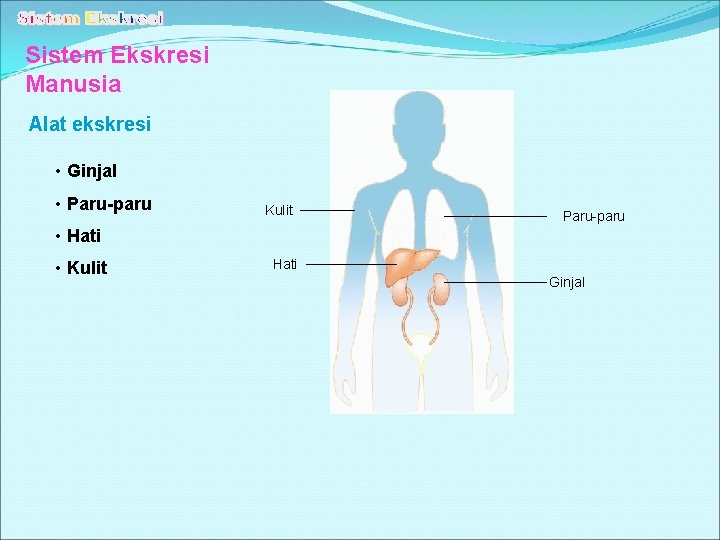 Sistem Ekskresi

Sistem Ekskresi Manusia

Alat ekskresi

• Ginjal
• Paru-paru
• Hati
• Kulit

Kulit

Paru-paru

Hati

Ginjal